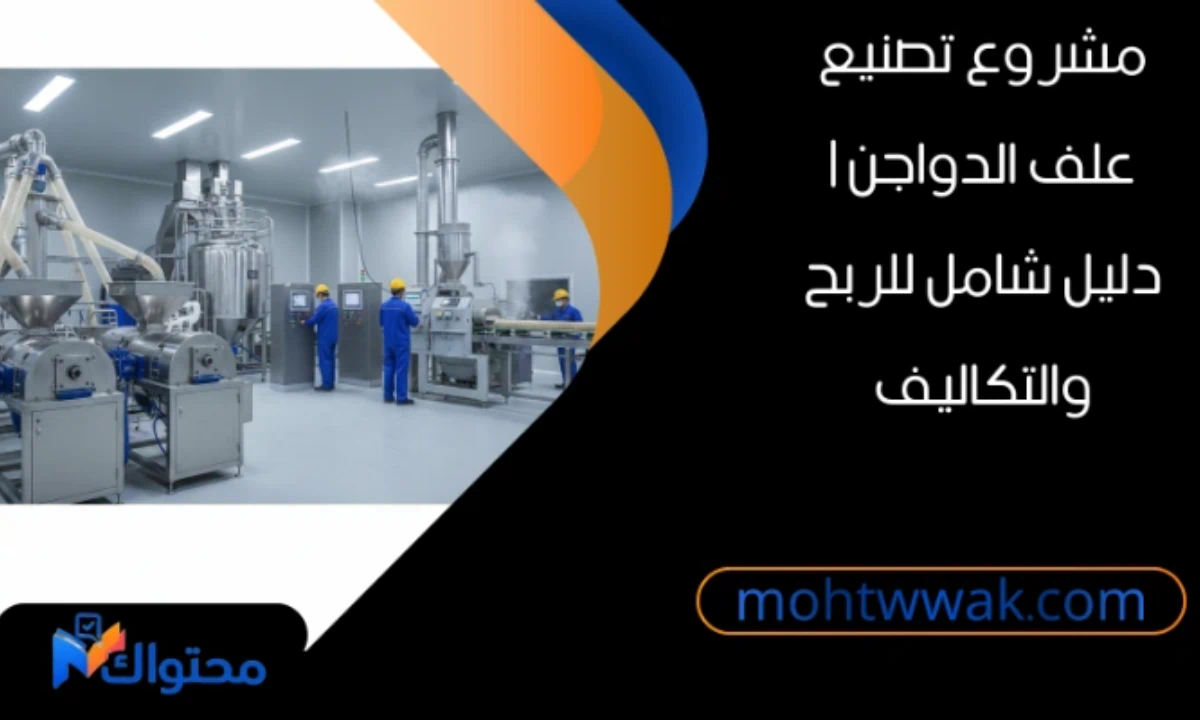 مشروع تصنيع علف الدواجن | دليل شامل للربح والتكاليف

mohtwwak.com

محتواك